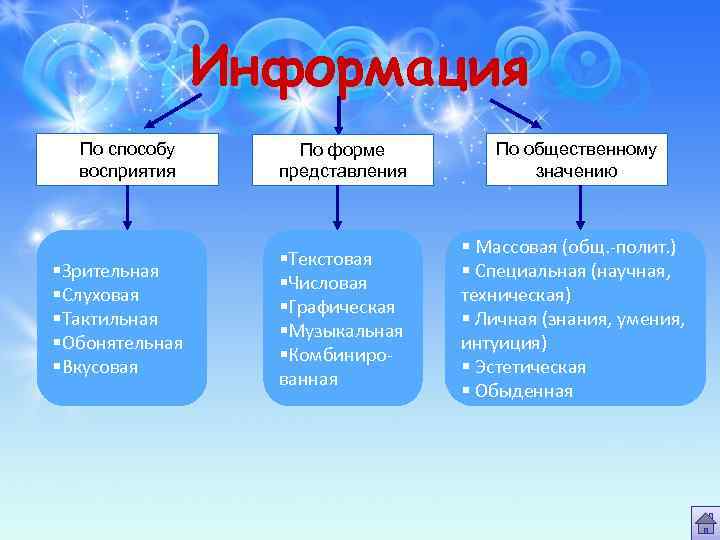 Информация

По способу восприятия

По форме представления

По общественному значению

▪Зрительная
▪Слуховая
▪Тактильная
▪Обонятельная
▪Вкусовая

▪Текстовая
▪Числовая
▪Графическая
▪Музыкальная
▪Комбинированная

▪ Массовая (общ.-полит.)
▪ Специальная (научная, техническая)
▪ Личная (знания, умения, интуиция)
▪ Эстетическая
▪ Обыденная